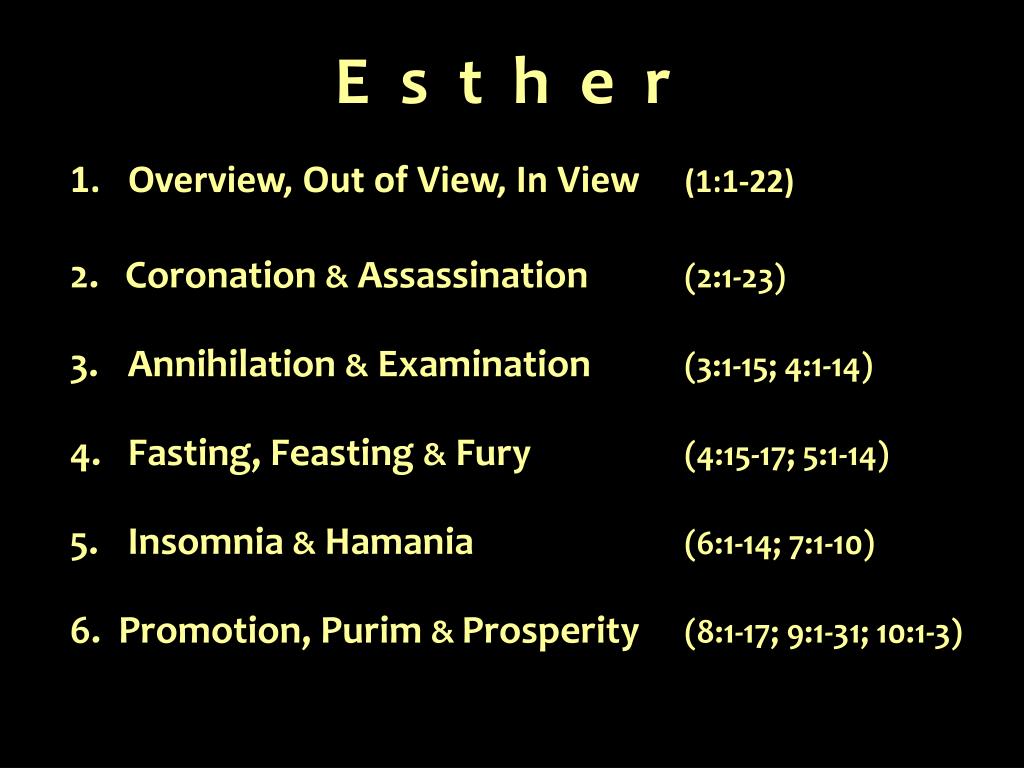 E s t h e r

1. Overview, Out of View, In View (1:1-22)

2. Coronation & Assassination (2:1-23)

3. Annihilation & Examination (3:1-15; 4:1-14)

4. Fasting, Feasting & Fury (4:15-17; 5:1-14)

5. Insomnia & Hamania (6:1-14; 7:1-10)

6. Promotion, Purim & Prosperity (8:1-17; 9:1-31; 10:1-3)